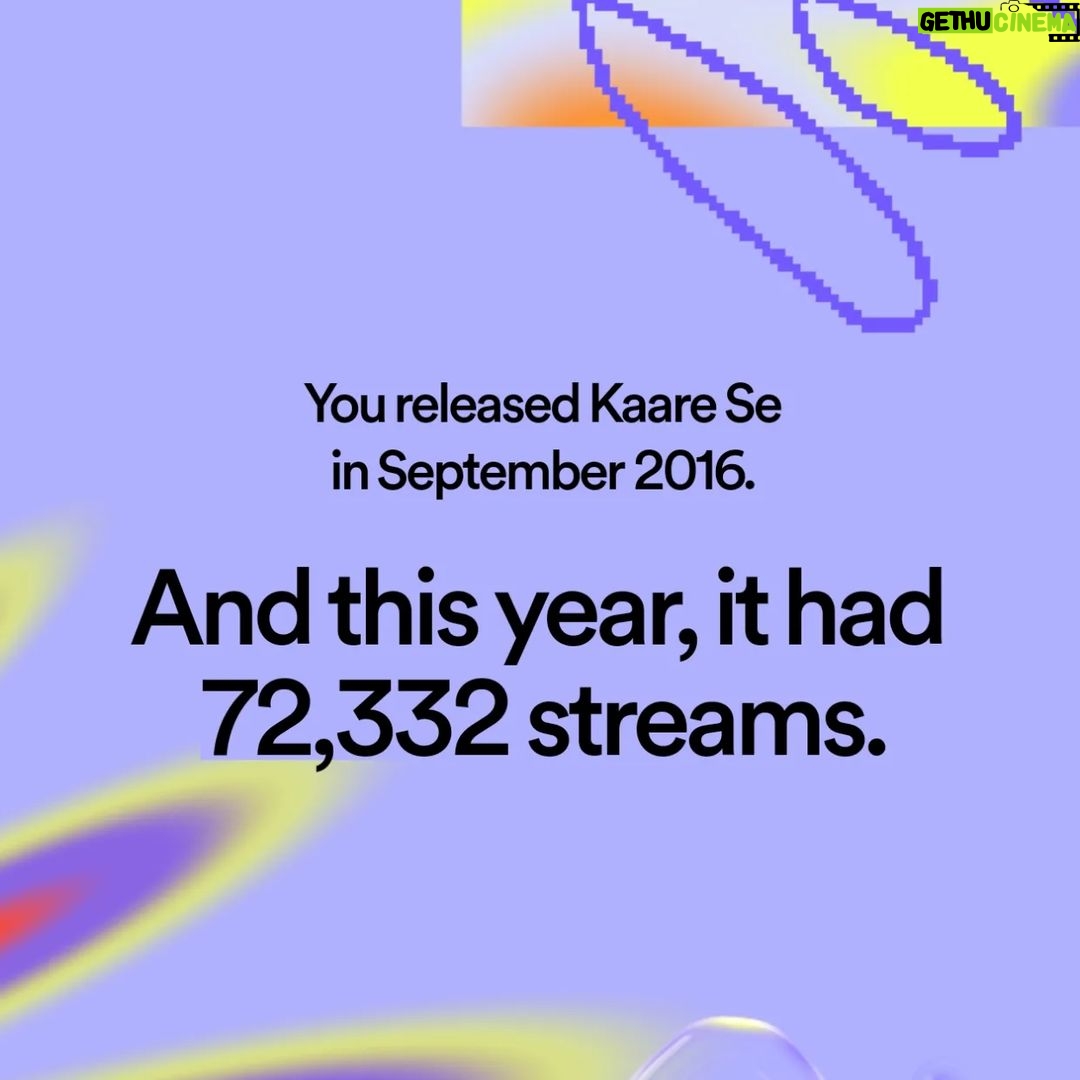 GETHU CINEMA

You released Kaare Se in September 2016.

And this year, it had 72,332 streams.